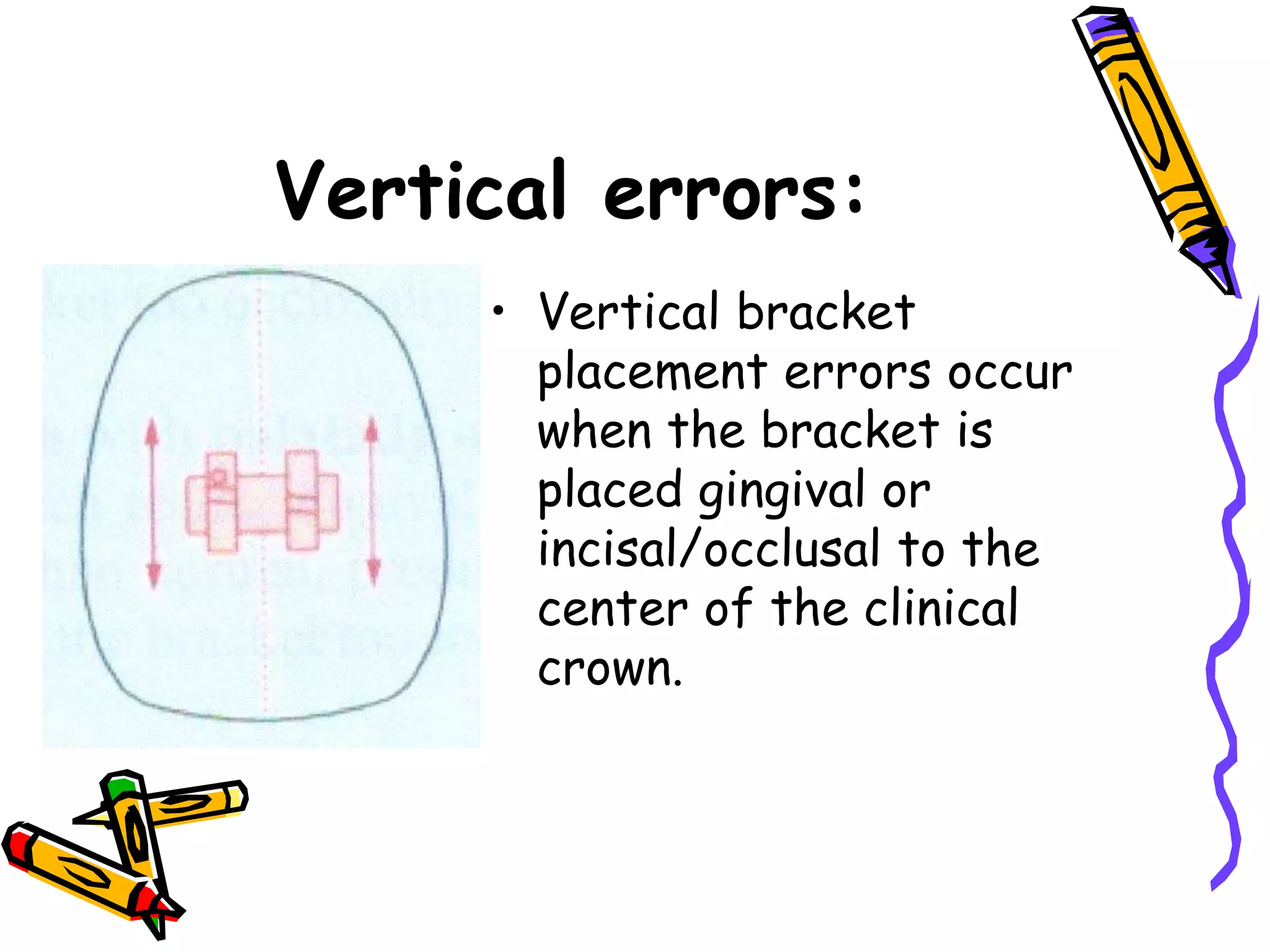 Vertical errors:

• Vertical bracket placement errors occur when the bracket is placed gingival or incisal/occlusal to the center of the clinical crown.